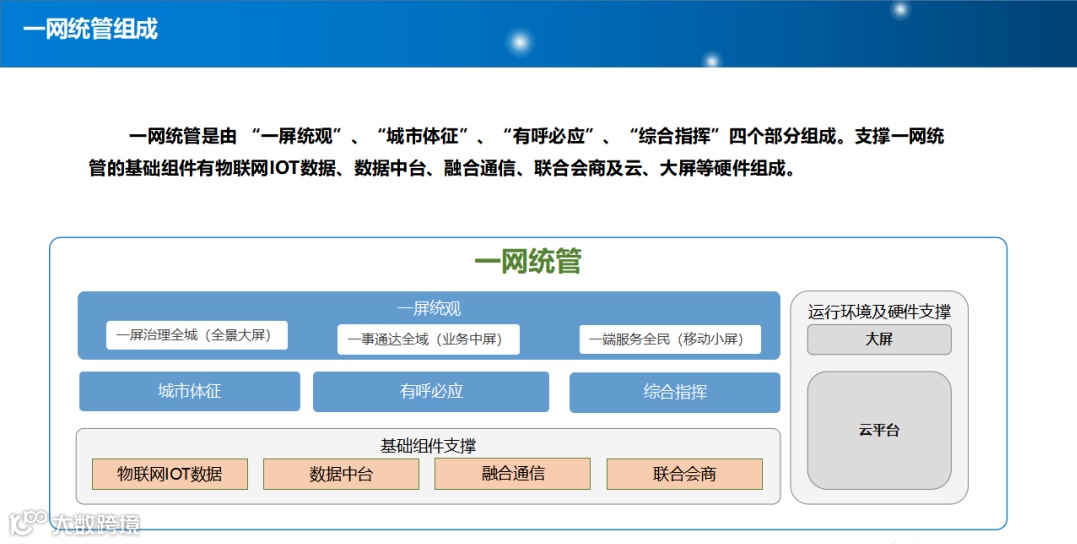 一网统管组成

一网统管是由 “一屏统观”、“城市体征”、“有呼必应”、“综合指挥”四个部分组成。支撑一网统管的基础组件有物联网IOT数据、数据中台、融合通信、联合会商及云、大屏等硬件组成。

一网统管

一屏统观

一屏治理全城（全景大屏）

一事通达全域（业务中屏）

一端服务全民（移动小屏）

城市体征

有呼必应

综合指挥

基础组件支撑

物联网IOT数据

数据中台

融合通信

联合会商

运行环境及硬件支撑

大屏

云平台

大数跨境